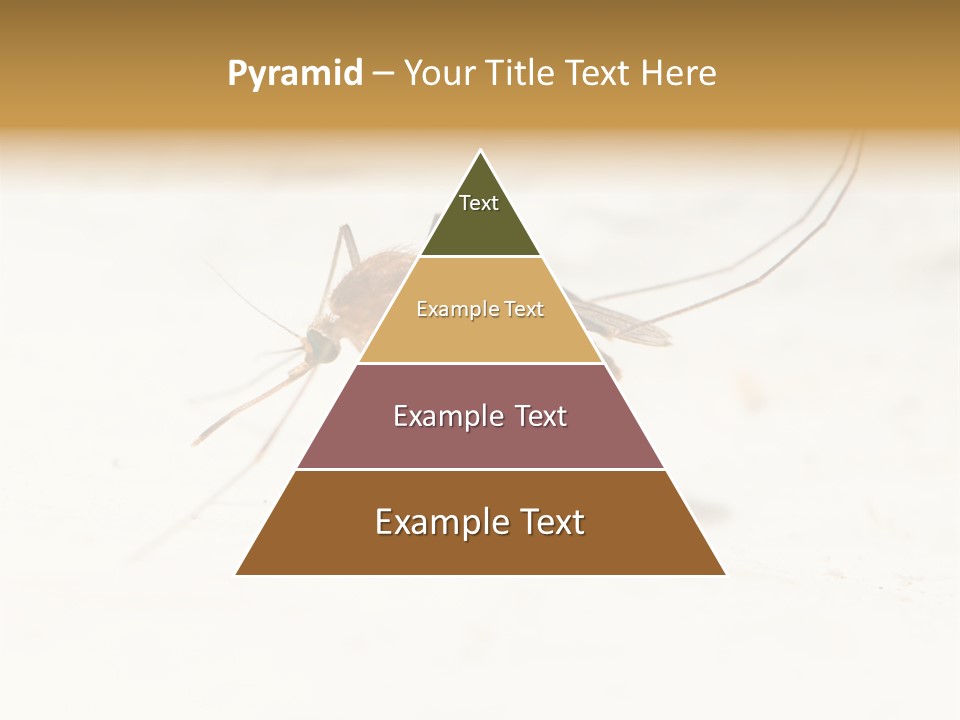 Pyramid – Your Title Text Here

Text

Example Text

Example Text

Example Text